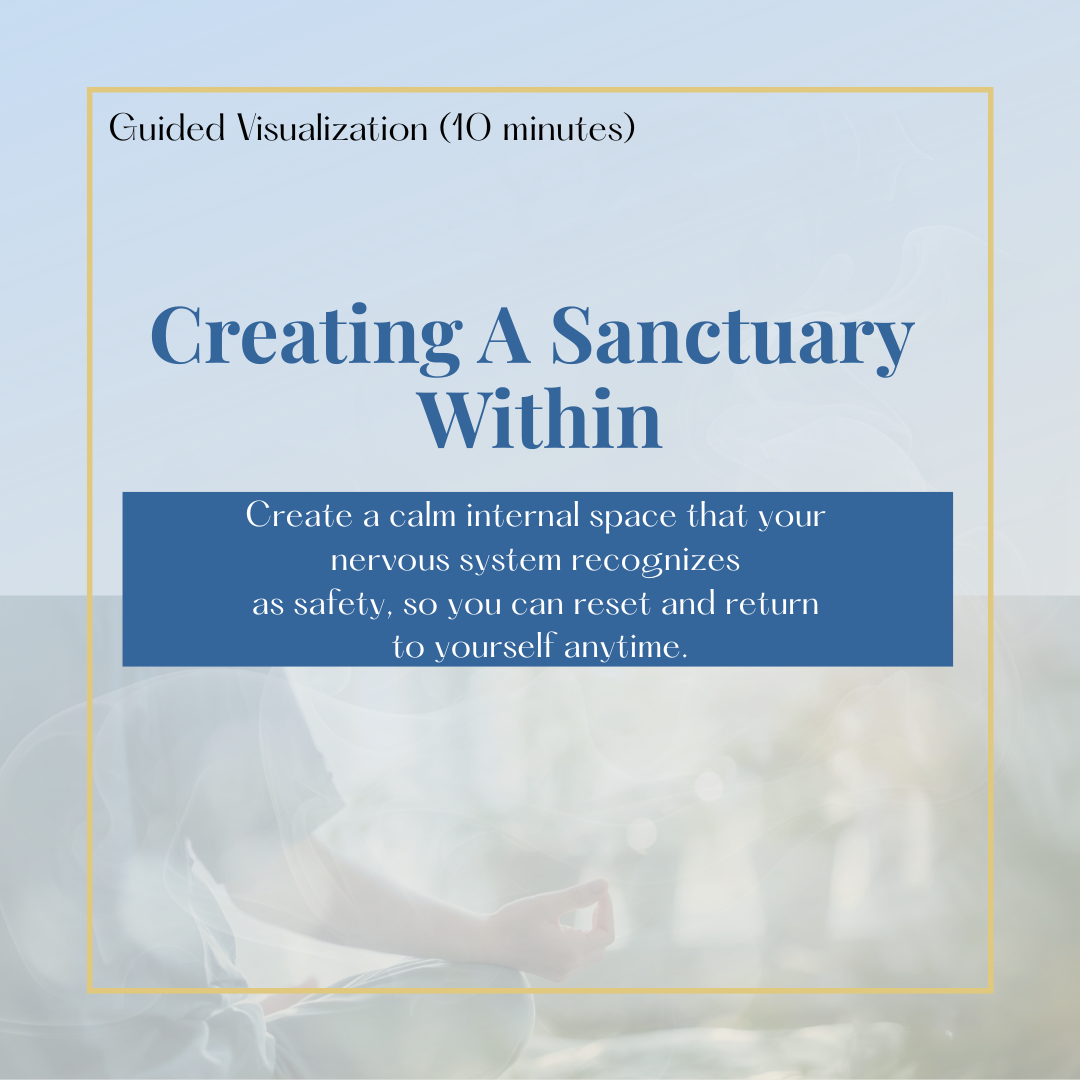 Guided Visualization (10 minutes)

Creating A Sanctuary Within

Create a calm internal space that your nervous system recognizes as safety, so you can reset and return to yourself anytime.